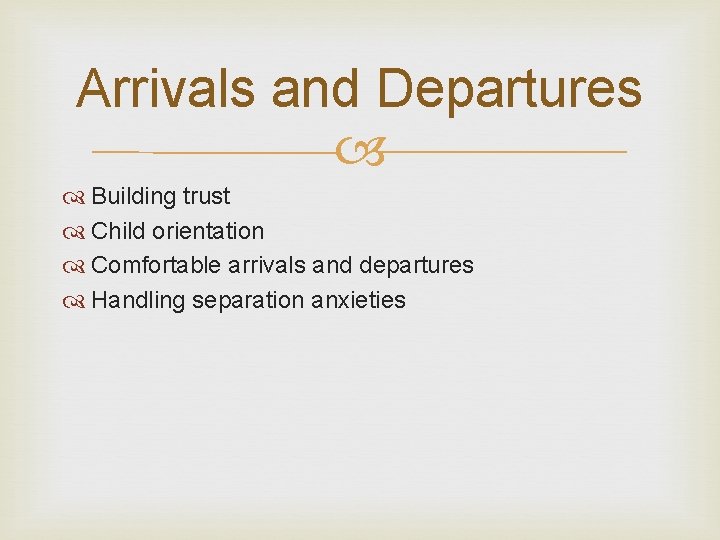 Arrivals and Departures

Building trust
Child orientation
Comfortable arrivals and departures
Handling separation anxieties